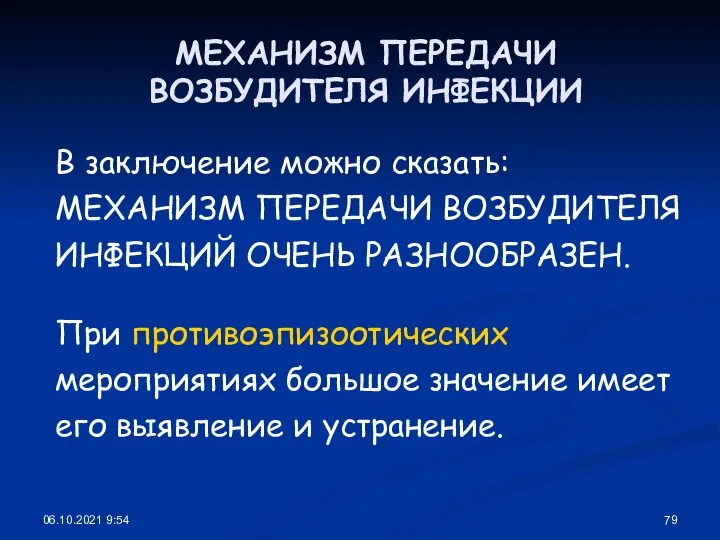 МЕХАНИЗМ ПЕРЕДАЧИ ВОЗБУДИТЕЛЯ ИНФЕКЦИИ

В заключение можно сказать: МЕХАНИЗМ ПЕРЕДАЧИ ВОЗБУДИТЕЛЯ ИНФЕКЦИЙ ОЧЕНЬ РАЗНООБРАЗЕН.

При противоэпизоотических мероприятиях большое значение имеет его выявление и устранение.

06.10.2021 9:54

79